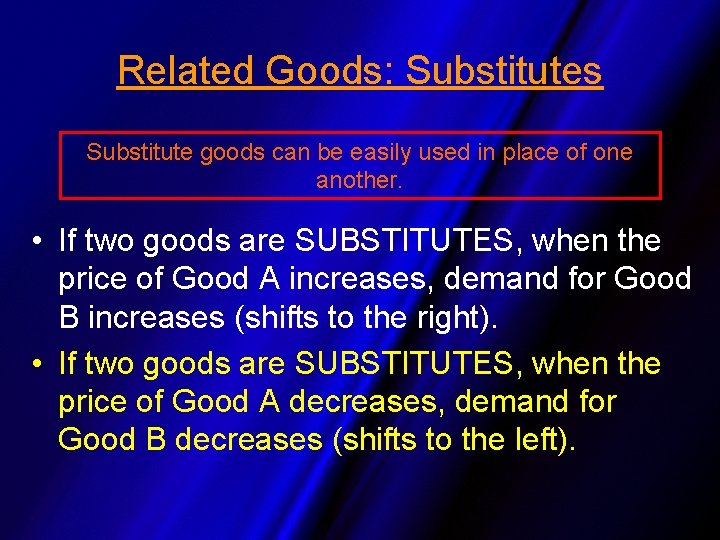 Related Goods: Substitutes

Substitute goods can be easily used in place of one another.

• If two goods are SUBSTITUTES, when the price of Good A increases, demand for Good B increases (shifts to the right).
• If two goods are SUBSTITUTES, when the price of Good A decreases, demand for Good B decreases (shifts to the left).